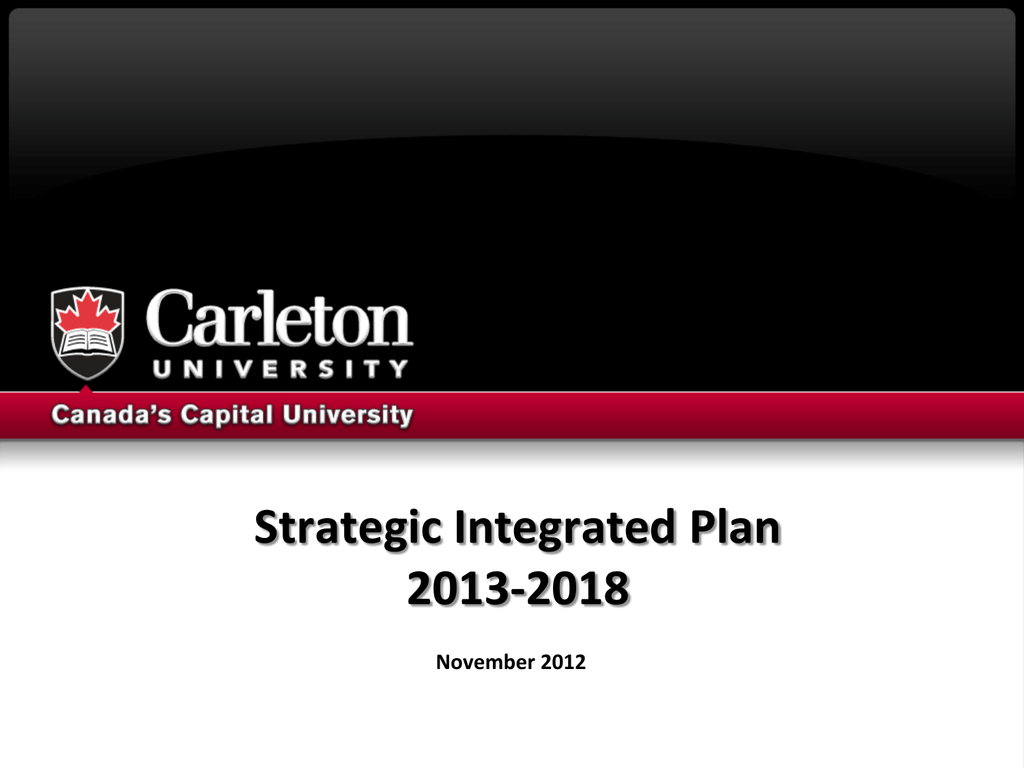 Carleton
UNIVERSITY

Canada's Capital University

Strategic Integrated Plan
2013-2018

November 2012